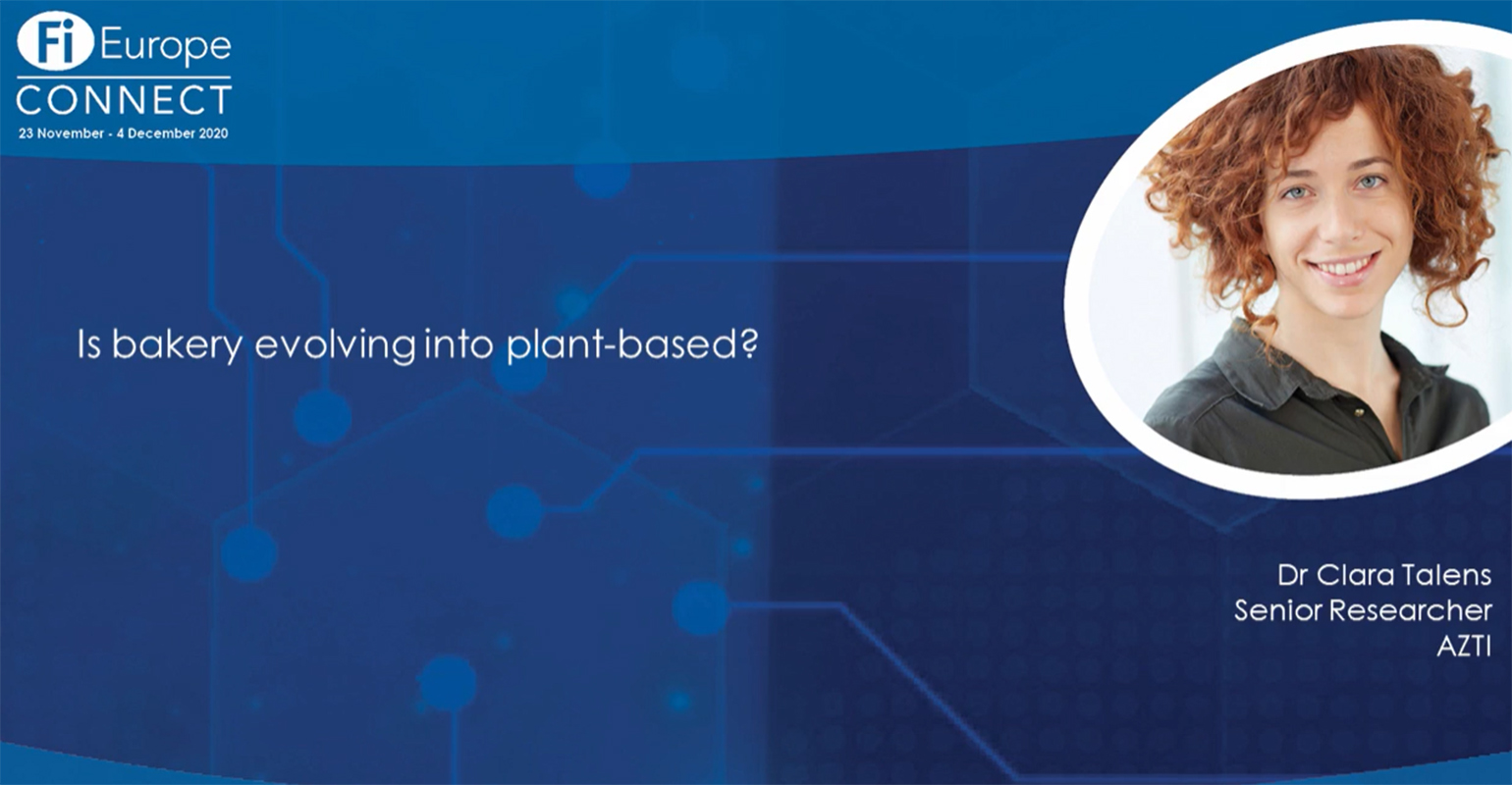 Fi Europe
CONNECT
23 November - 4 December 2020

Is bakery evolving into plant-based?

Dr Clara Talens
Senior Researcher
AZTI